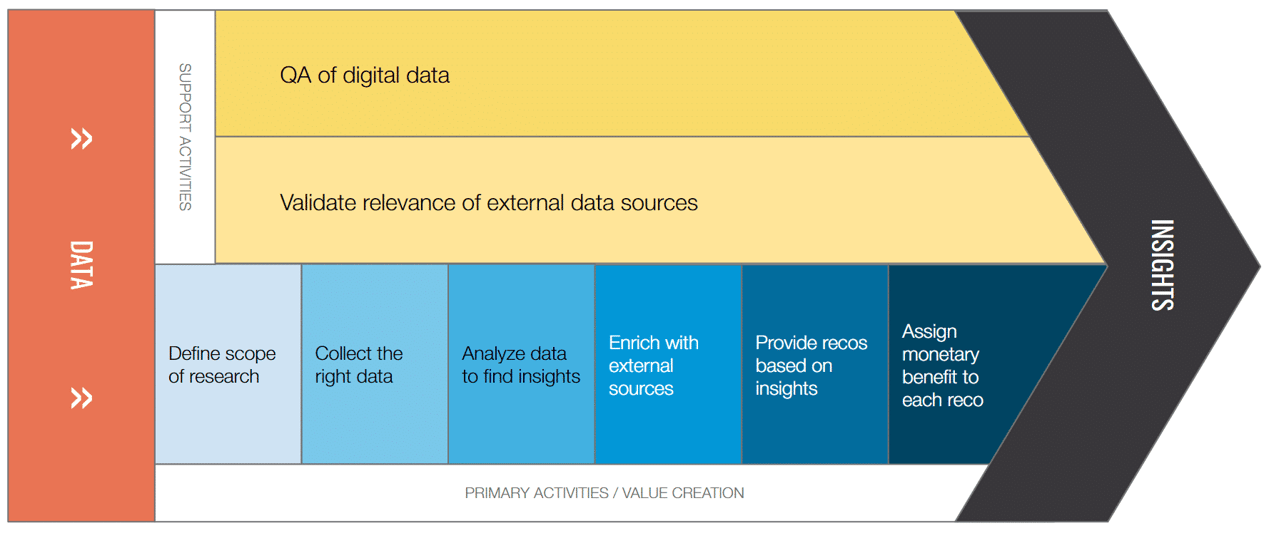 »

DATA

»

SUPPORT ACTIVITIES

QA of digital data

Validate relevance of external data sources

Define scope of research

Collect the right data

Analyze data to find insights

Enrich with external sources

Provide recos based on insights

Assign monetary benefit to each reco

PRIMARY ACTIVITIES / VALUE CREATION

INSIGHTS